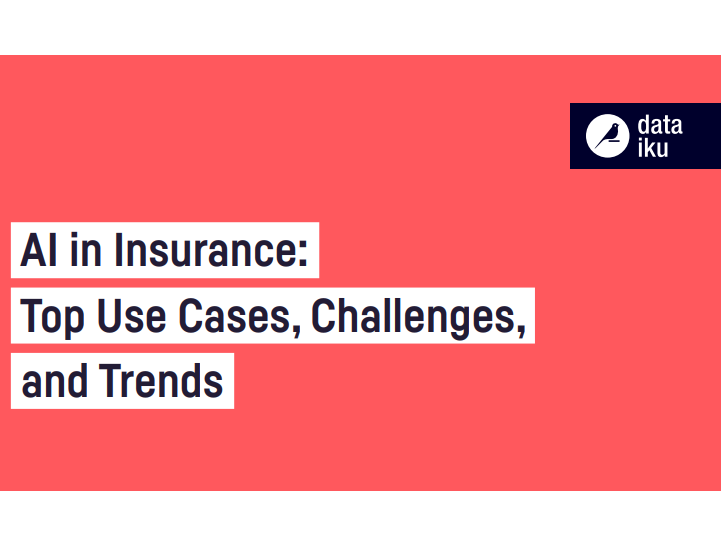 data
iku

AI in Insurance:
Top Use Cases, Challenges,
and Trends